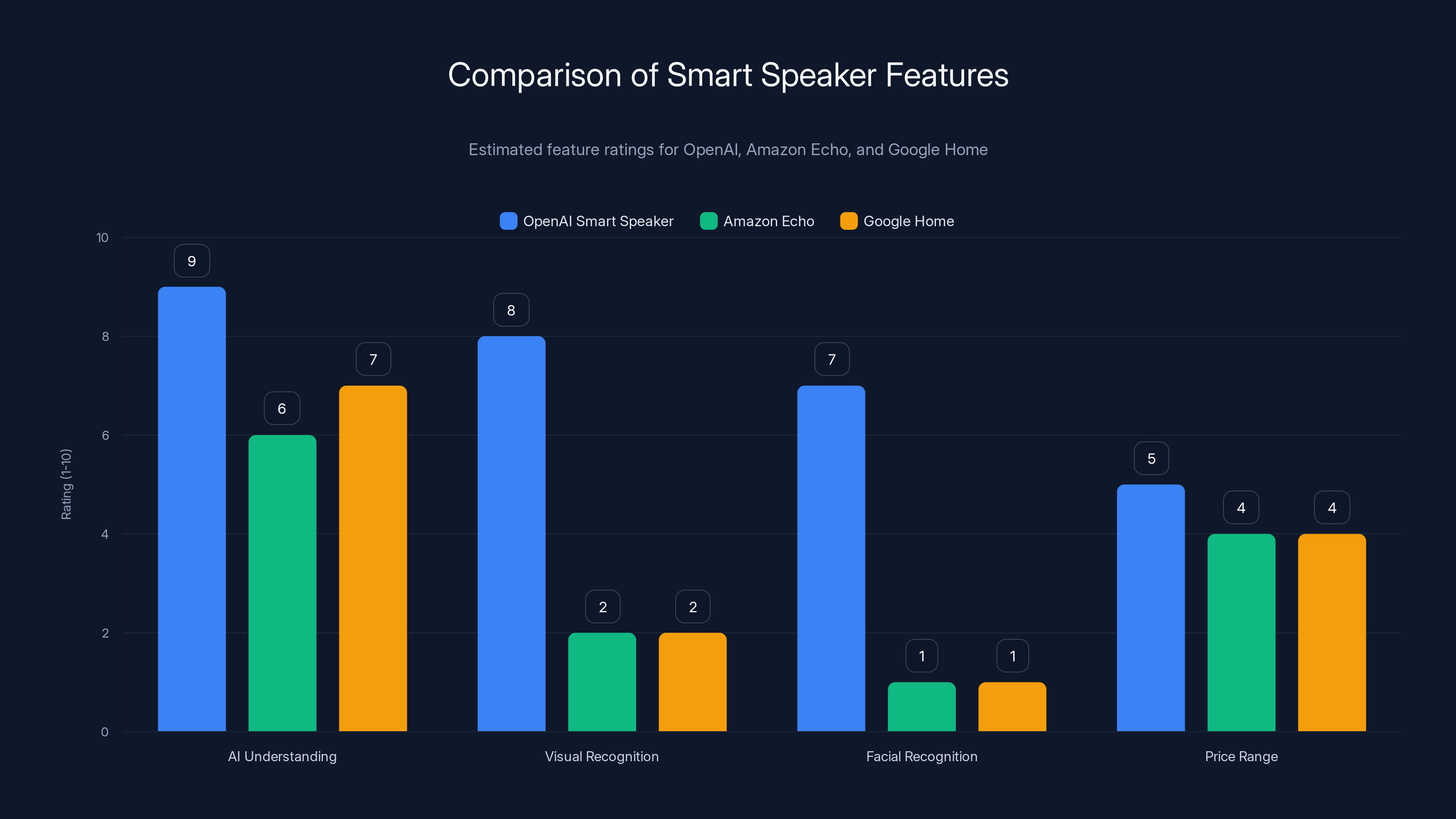 Comparison of Smart Speaker Features

Estimated feature ratings for OpenAI, Amazon Echo, and Google Home

OpenAI Smart Speaker
Amazon Echo
Google Home

Rating (1-10)

10
8
6
4
2
0

9
6
7
8
2
2
7
1
1
5
4
4

AI Understanding
Visual Recognition
Facial Recognition
Price Range